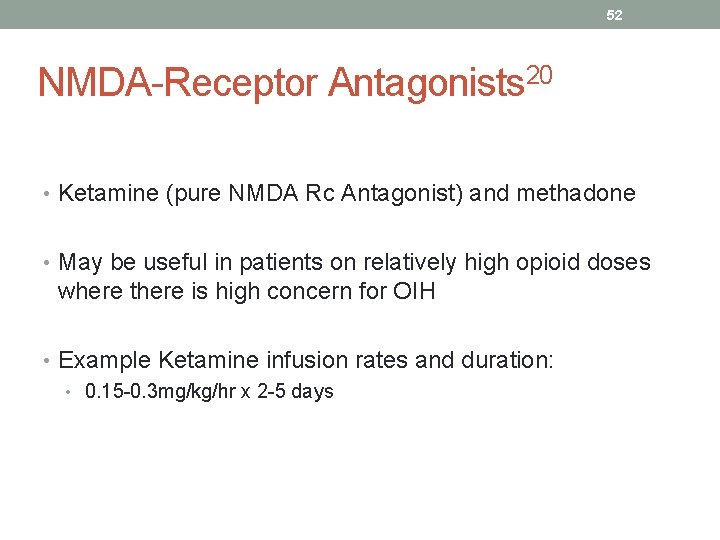 52

NMDA-Receptor Antagonists$^{20}$

• Ketamine (pure NMDA Rc Antagonist) and methadone

• May be useful in patients on relatively high opioid doses where there is high concern for OIH

• Example Ketamine infusion rates and duration:

• 0.15-0.3mg/kg/hr x 2-5 days